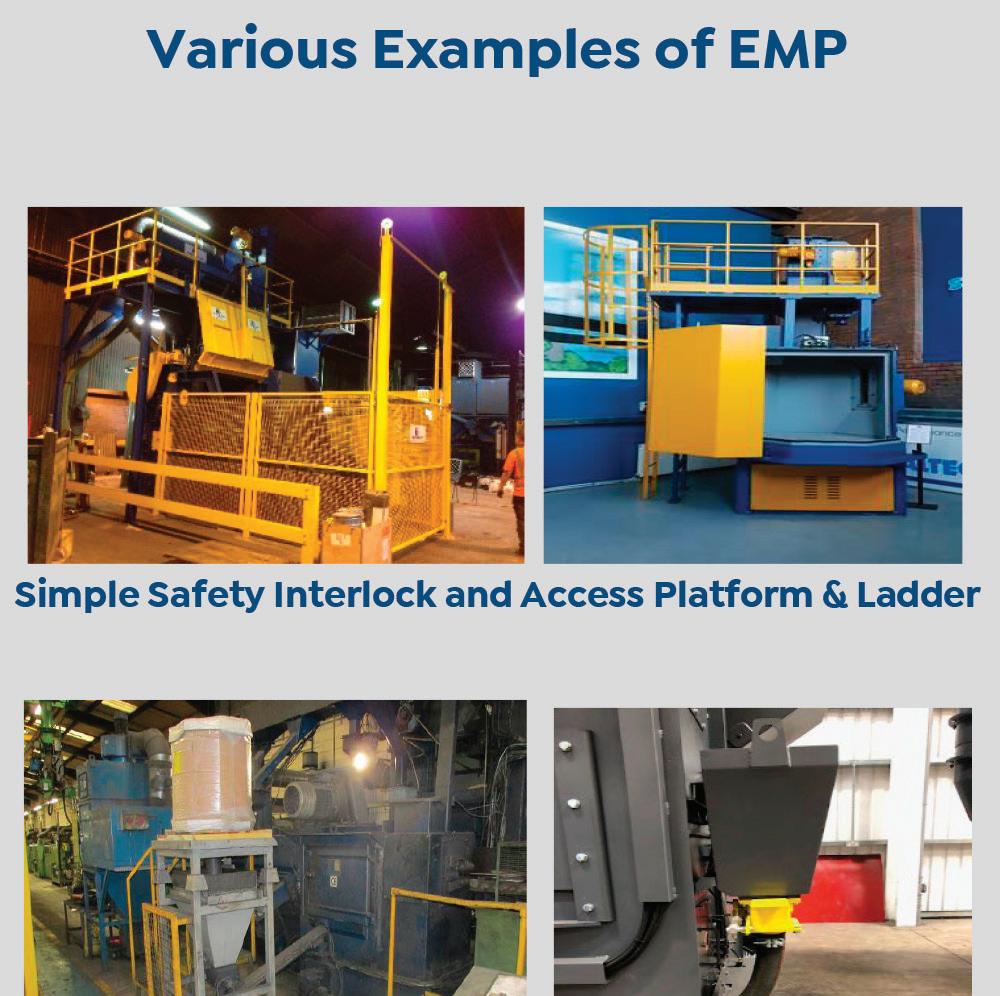 Various Examples of EMP

Simple Safety Interlock and Access Platform & Ladder